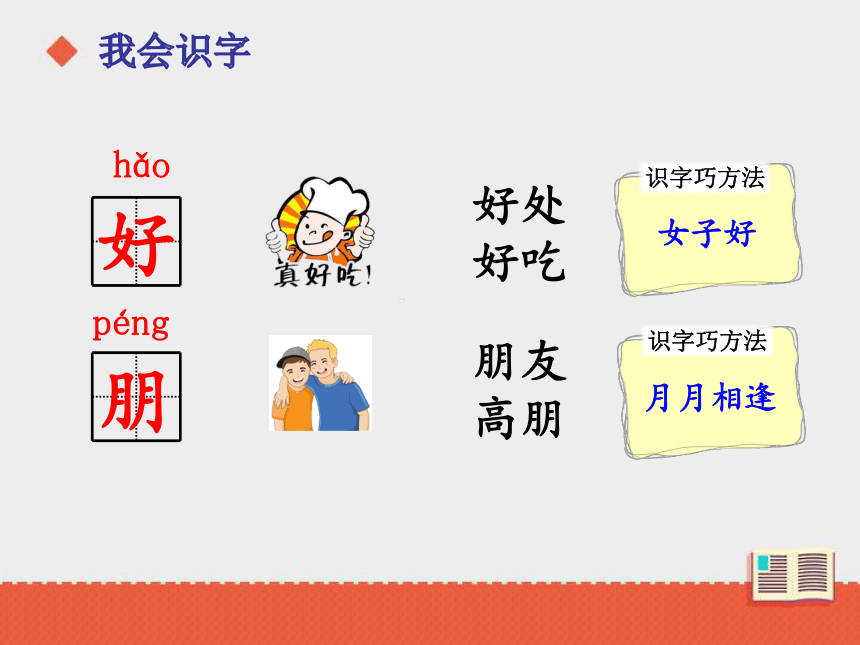 我会识字

hǎo
好

真好吃!

好处
好吃

识字巧方法
女子好

péng
朋

朋友
高朋

识字巧方法
月月相逢